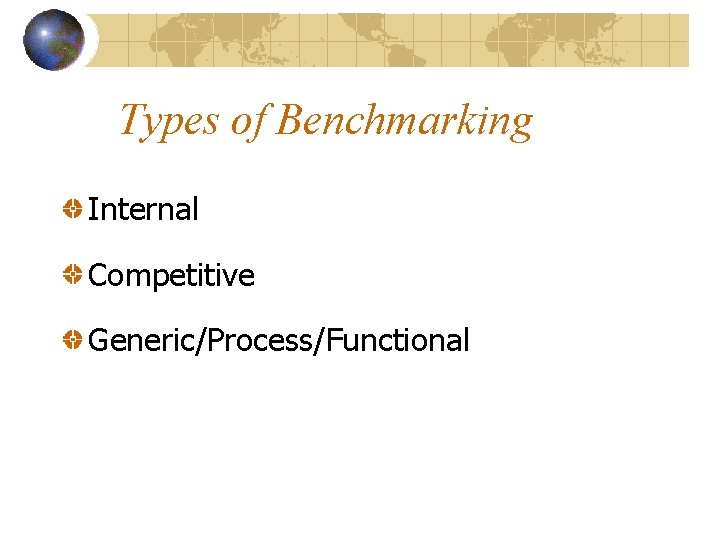 Types of Benchmarking

Internal

Competitive

Generic/Process/Functional